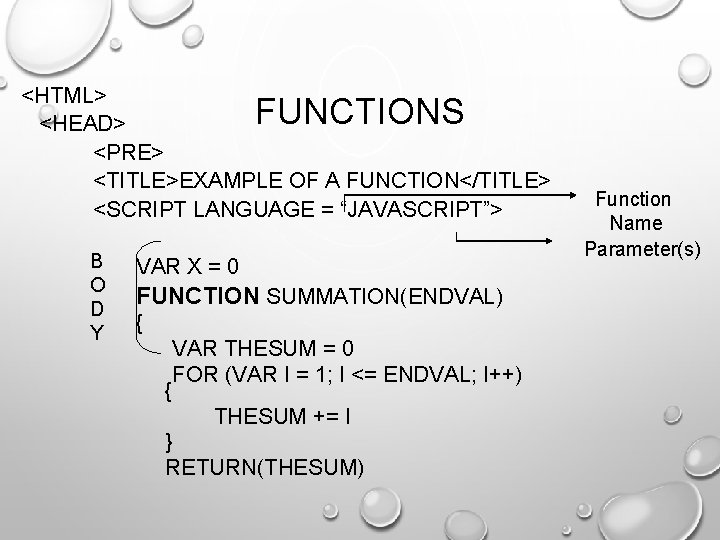 FUNCTIONS

<HTML>
<HEAD>
<PRE>
<TITLE>EXAMPLE OF A FUNCTION</TITLE>
<SCRIPT LANGUAGE = "JAVASCRIPT">

Function Name
Parameter(s)

B
O
D
Y

VAR X = 0
FUNCTION SUMMATION(ENDVAL)
{
VAR THESUM = 0
FOR (VAR I = 1; I <= ENDVAL; I++)
{
THESUM += I
}
RETURN(THESUM)